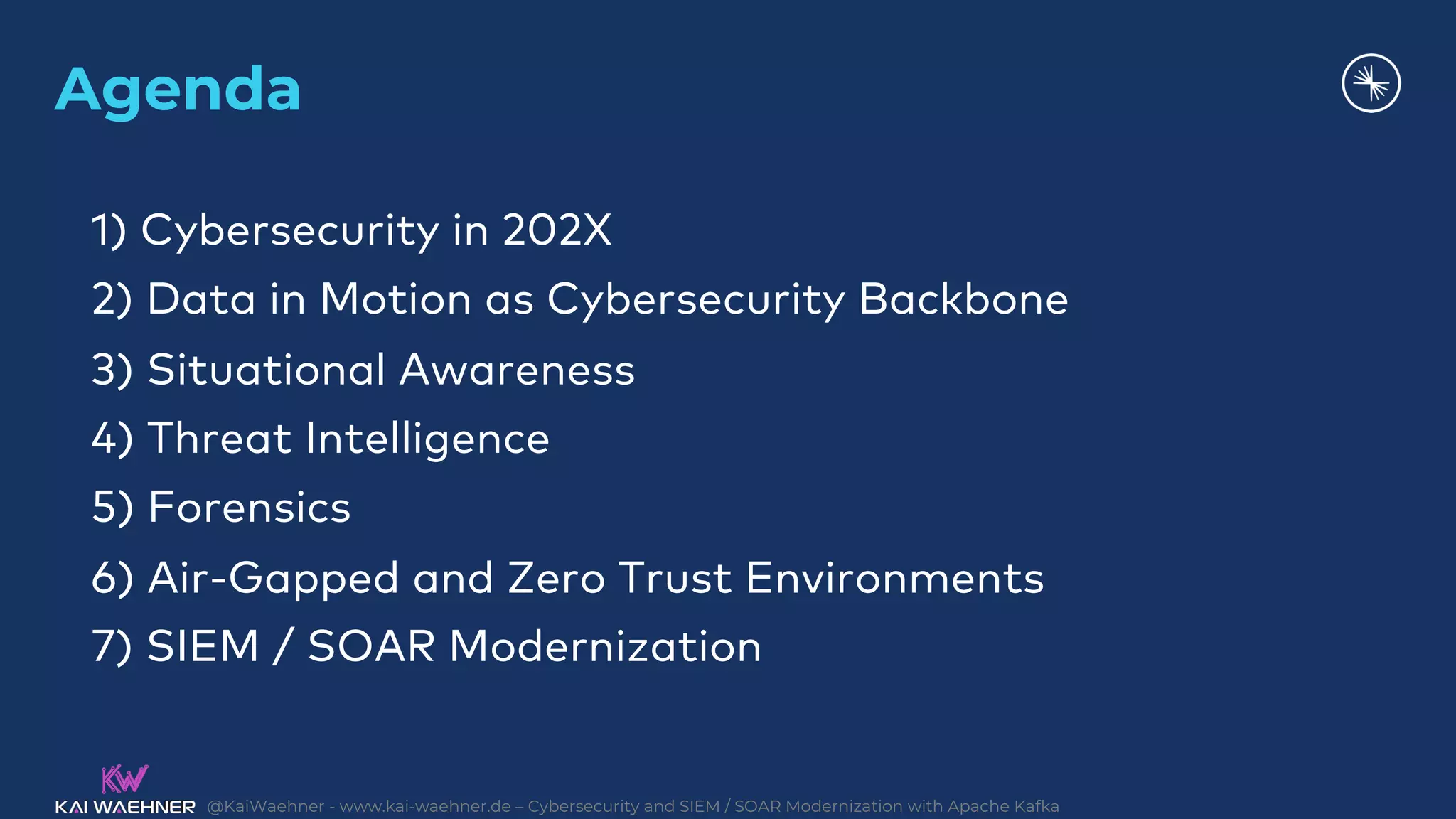 Agenda

1) Cybersecurity in 202X
2) Data in Motion as Cybersecurity Backbone
3) Situational Awareness
4) Threat Intelligence
5) Forensics
6) Air-Gapped and Zero Trust Environments
7) SIEM / SOAR Modernization

KW
KAI WAEHNER @KaiWaehner - www.kai-waehner.de – Cybersecurity and SIEM / SOAR Modernization with Apache Kafka